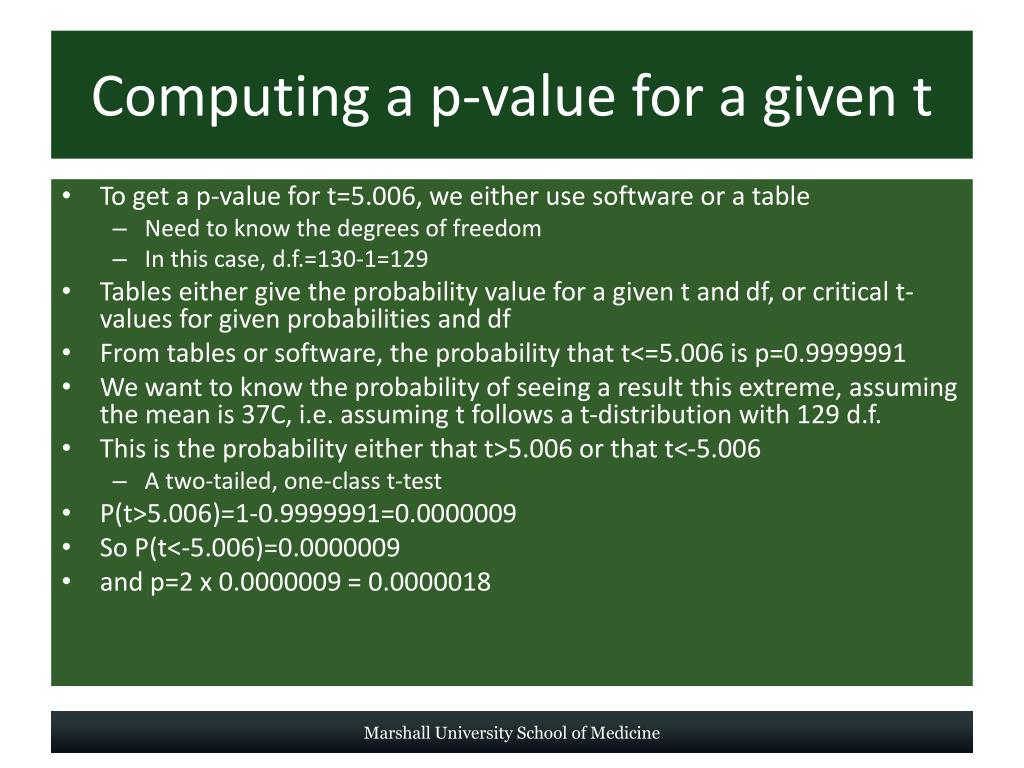 Computing a p-value for a given t

• To get a p-value for t=5.006, we either use software or a table
– Need to know the degrees of freedom
– In this case, d.f.=130-1=129
• Tables either give the probability value for a given t and df, or critical t-values for given probabilities and df
• From tables or software, the probability that t<=5.006 is p=0.9999991
• We want to know the probability of seeing a result this extreme, assuming the mean is 37C, i.e. assuming t follows a t-distribution with 129 d.f.
• This is the probability either that t>5.006 or that t<-5.006
– A two-tailed, one-class t-test
• P(t>5.006)=1-0.9999991=0.0000009
• So P(t<-5.006)=0.0000009
• and p=2 x 0.0000009 = 0.0000018

Marshall University School of Medicine